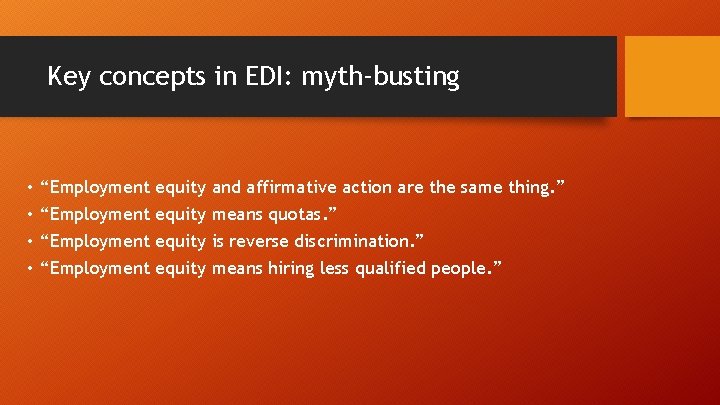 Key concepts in EDI: myth-busting

• “Employment equity and affirmative action are the same thing.”
• “Employment equity means quotas.”
• “Employment equity is reverse discrimination.”
• “Employment equity means hiring less qualified people.”